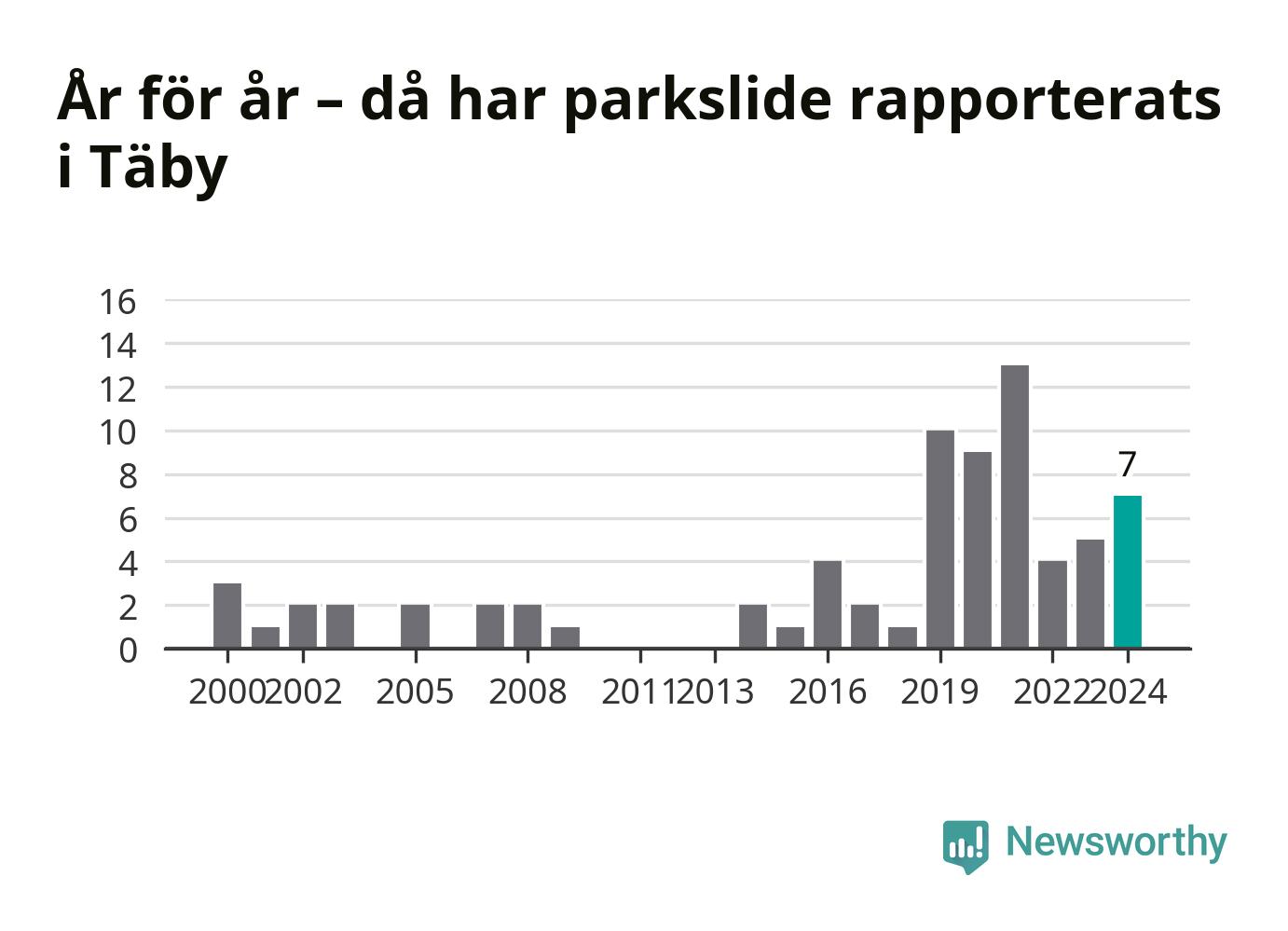 År för år – då har parkslide rapporterats i Täby

16
14
12
10
8
6
4
2
0

7

2000 2002 2005 2008 2011 2013 2016 2019 2022 2024

Newsworthy